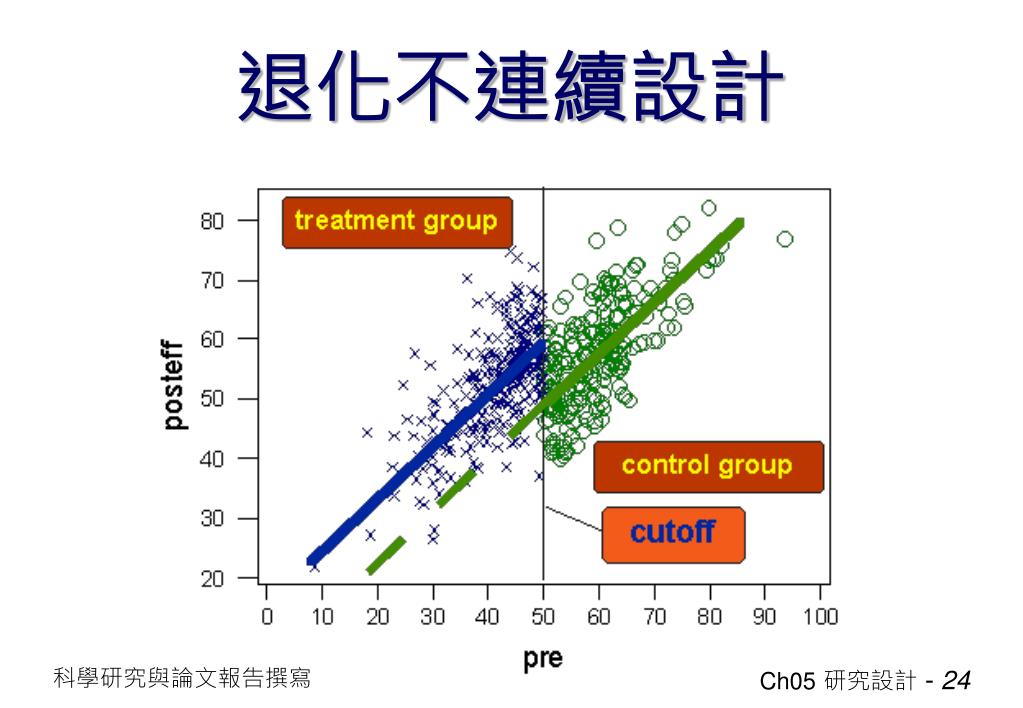 退化不連續設計

treatment group

control group

cutoff

posteff

80
70
60
50
40
30
20

0 10 20 30 40 50 60 70 80 90 100

pre

科學研究與論文報告撰寫

Ch05 研究設計 - 24